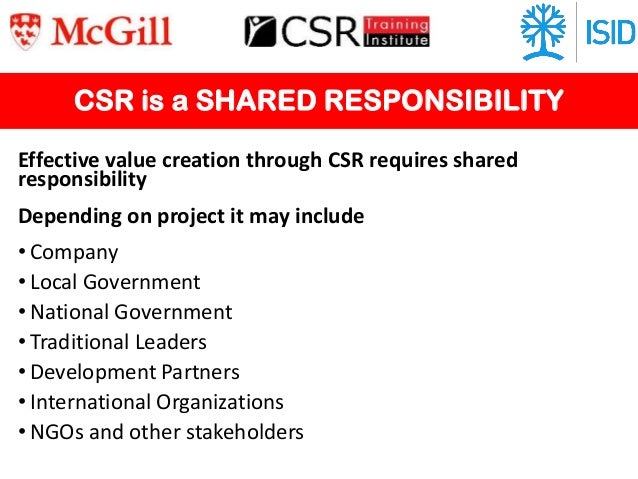 McGill CSR Training Institute ISID

CSR is a SHARED RESPONSIBILITY

Effective value creation through CSR requires shared responsibility

Depending on project it may include

• Company
• Local Government
• National Government
• Traditional Leaders
• Development Partners
• International Organizations
• NGOs and other stakeholders